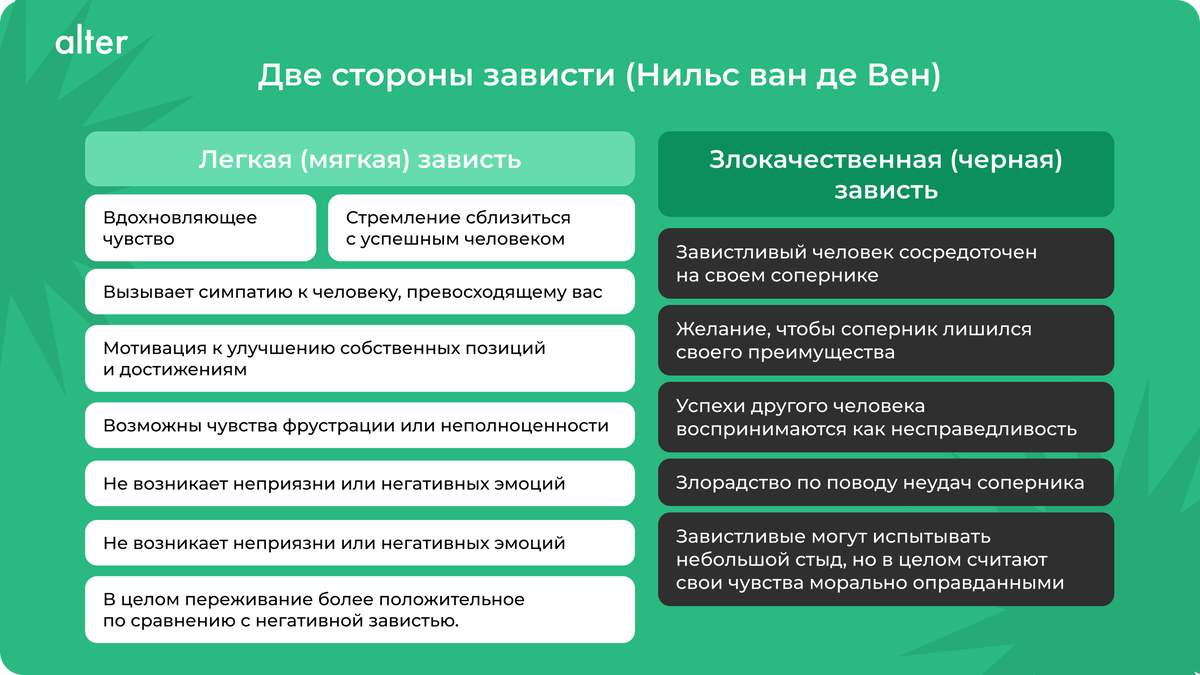 alter

Две стороны зависти (Нильс ван де Вен)

Легкая (мягкая) зависть

Вдохновляющее чувство

Стремление сблизиться с успешным человеком

Вызывает симпатию к человеку, превосходящему вас

Мотивация к улучшению собственных позиций и достижениям

Возможны чувства фрустрации или неполноценности

Не возникает неприязни или негативных эмоций

Не возникает неприязни или негативных эмоций

В целом переживание более положительное по сравнению с негативной завистью.

Злокачественная (черная) зависть

Завистливый человек сосредоточен на своем сопернике

Желание, чтобы соперник лишился своего преимущества

Успехи другого человека воспринимаются как несправедливость

Злорадство по поводу неудач соперника

Завистливые могут испытывать небольшой стыд, но в целом считают свои чувства морально оправданными